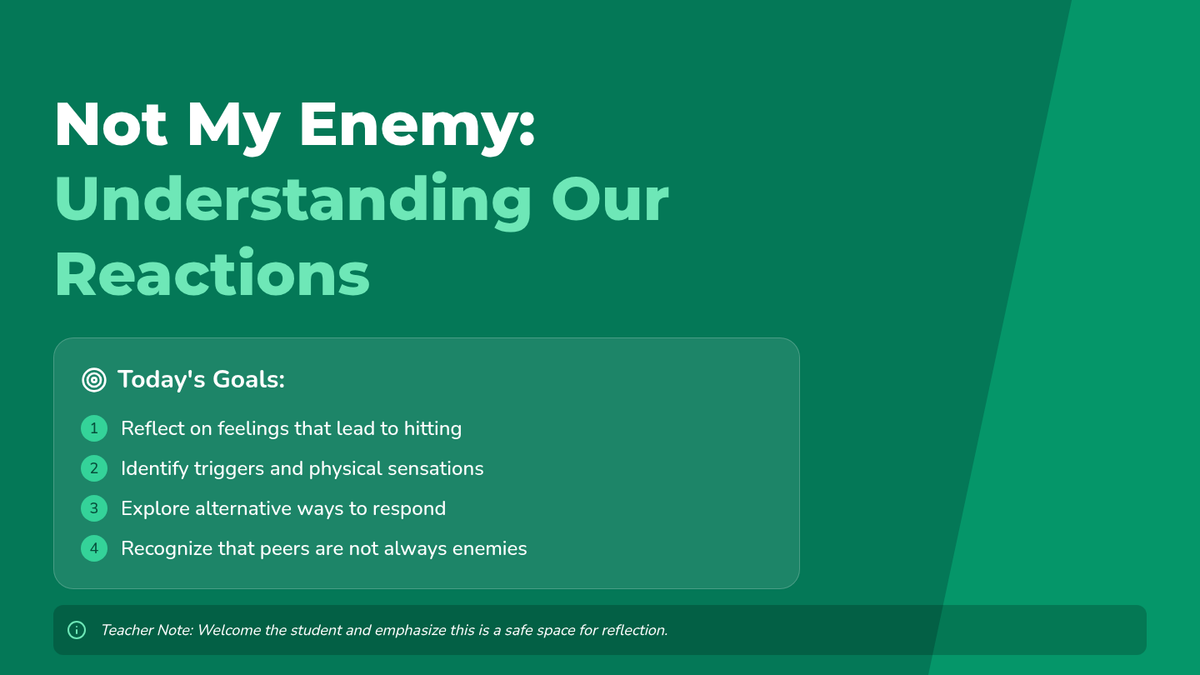 Not My Enemy:
Understanding Our Reactions

Today's Goals:

1 Reflect on feelings that lead to hitting
2 Identify triggers and physical sensations
3 Explore alternative ways to respond
4 Recognize that peers are not always enemies

Teacher Note: Welcome the student and emphasize this is a safe space for reflection.